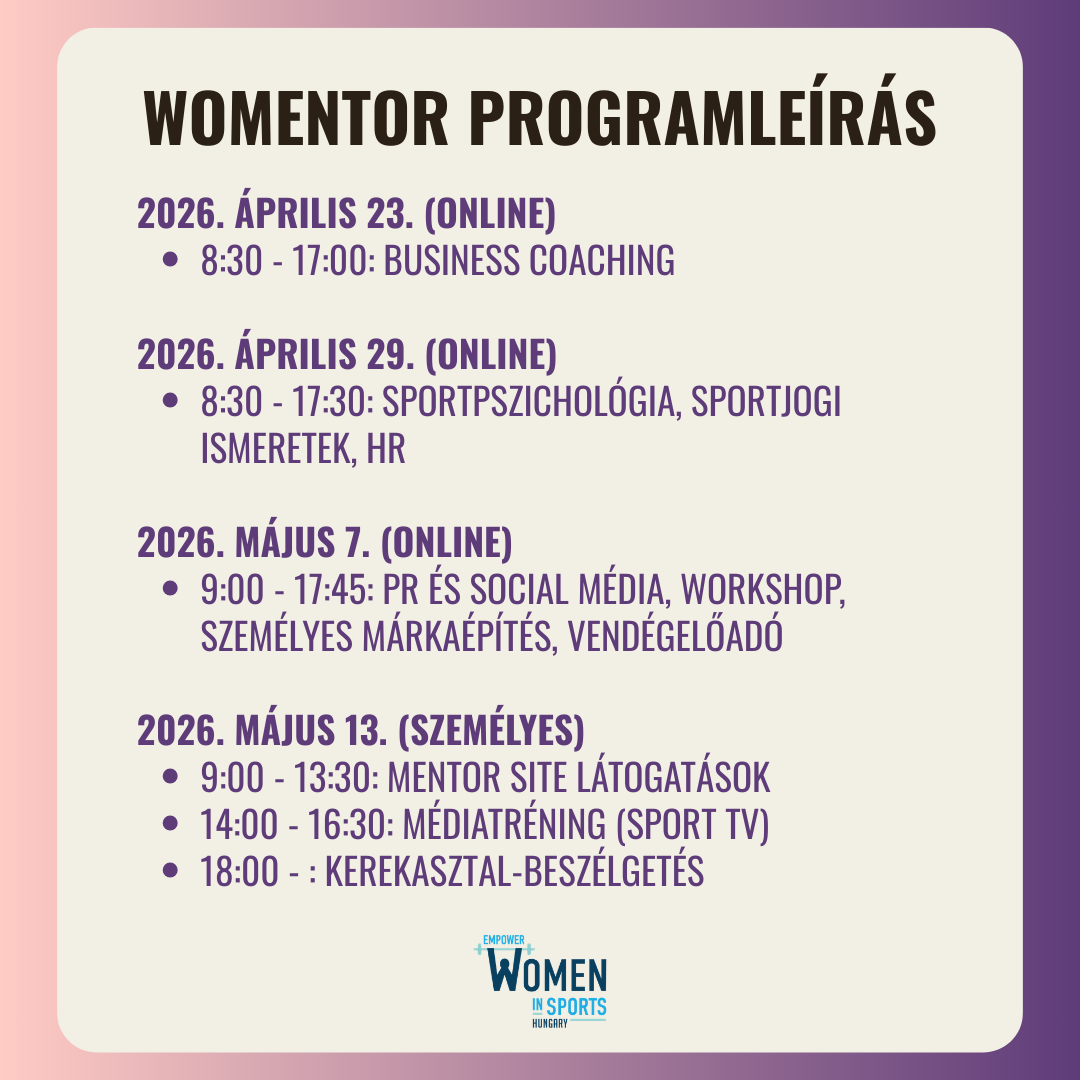 WOMENTOR PROGRAMLEÍRÁS

2026. ÁPRILIS 23. (ONLINE)
• 8:30 - 17:00: BUSINESS COACHING

2026. ÁPRILIS 29. (ONLINE)
• 8:30 - 17:30: SPORTPSZICHOLÓGIA, SPORTJOGI ISMERETEK, HR

2026. MÁJUS 7. (ONLINE)
• 9:00 - 17:45: PR ÉS SOCIAL MÉDIA, WORKSHOP, SZEMÉLYES MÁRKAÉPÍTÉS, VENDÉGELŐADÓ

2026. MÁJUS 13. (SZEMÉLYES)
• 9:00 - 13:30: MENTOR SITE LÁTOGATÁSOK
• 14:00 - 16:30: MÉDIATRÉNING (SPORT TV)
• 18:00 - : KEREKASZTAL-BESZÉLGETÉS

EMPOWER
WOMEN
IN SPORTS
HUNGARY